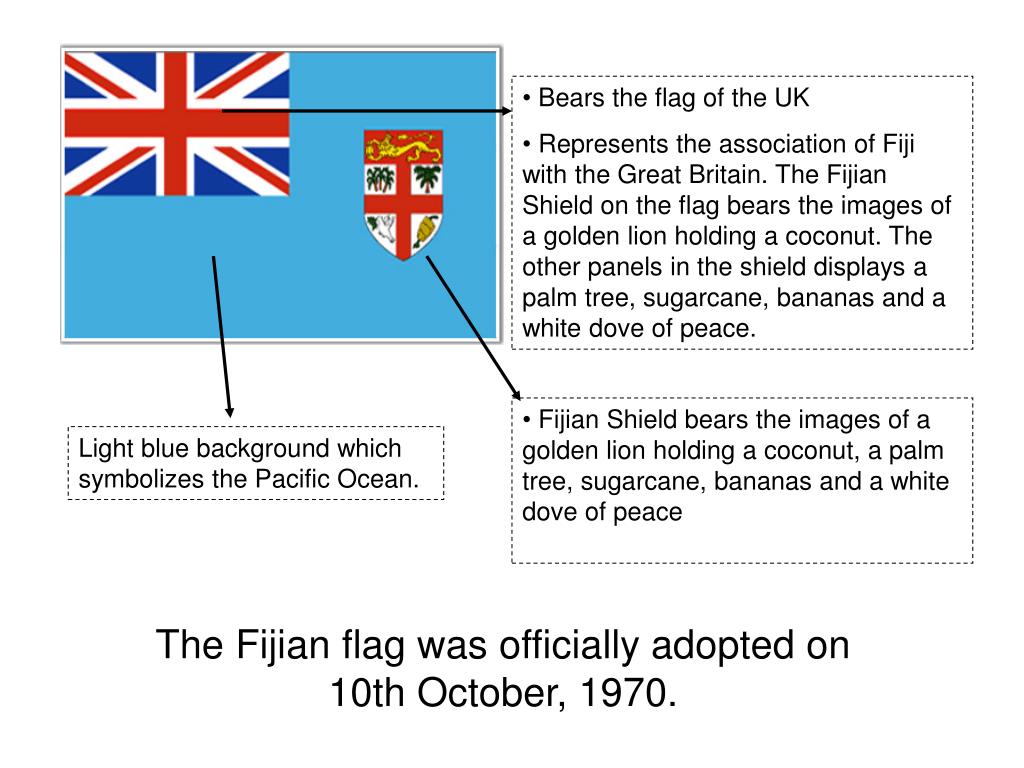 • Bears the flag of the UK

• Represents the association of Fiji with the Great Britain. The Fijian Shield on the flag bears the images of a golden lion holding a coconut. The other panels in the shield displays a palm tree, sugarcane, bananas and a white dove of peace.

Light blue background which symbolizes the Pacific Ocean.

• Fijian Shield bears the images of a golden lion holding a coconut, a palm tree, sugarcane, bananas and a white dove of peace

The Fijian flag was officially adopted on 10th October, 1970.